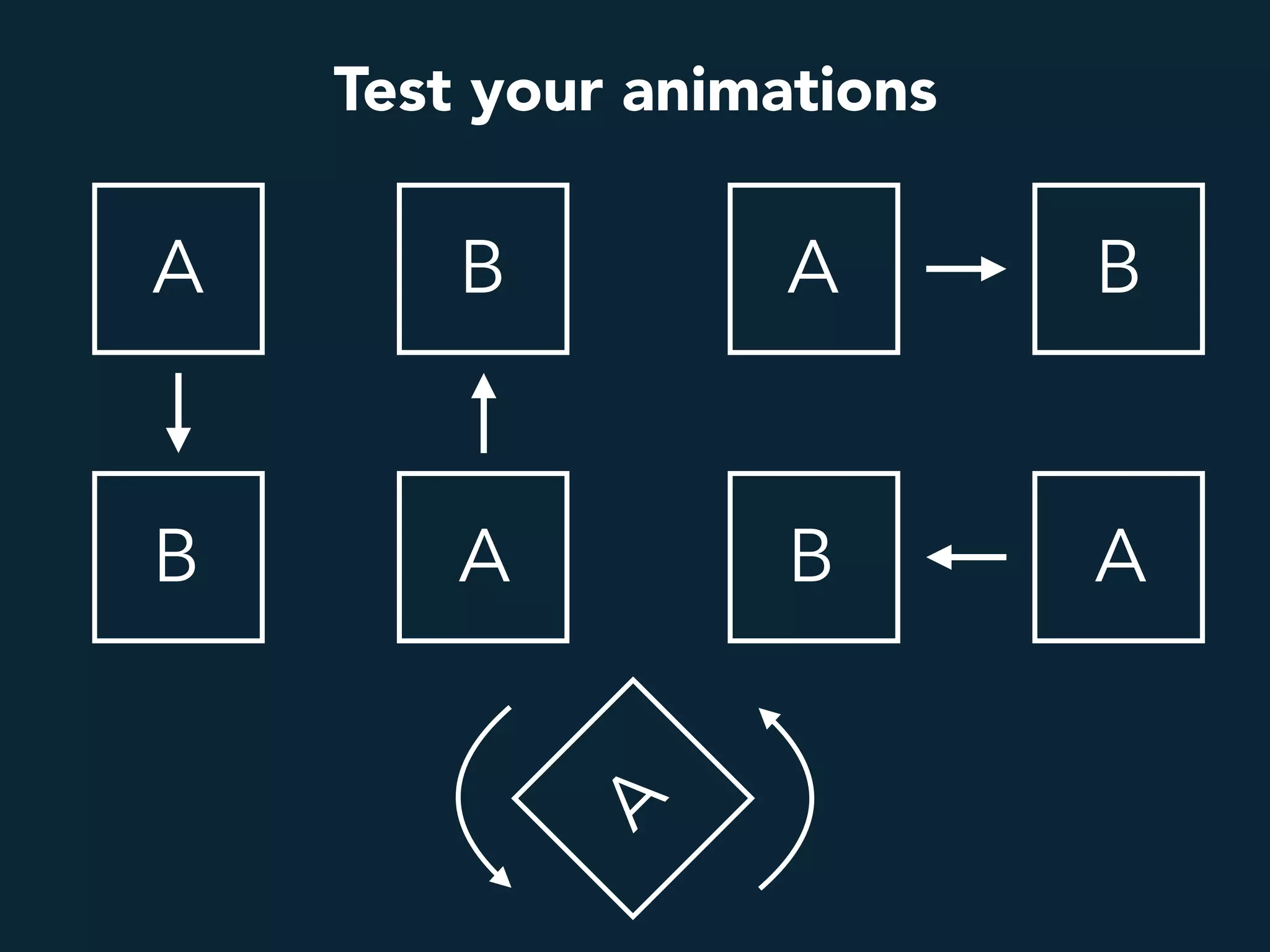 Test your animations

A

B

A

B

B

A

B

A

A